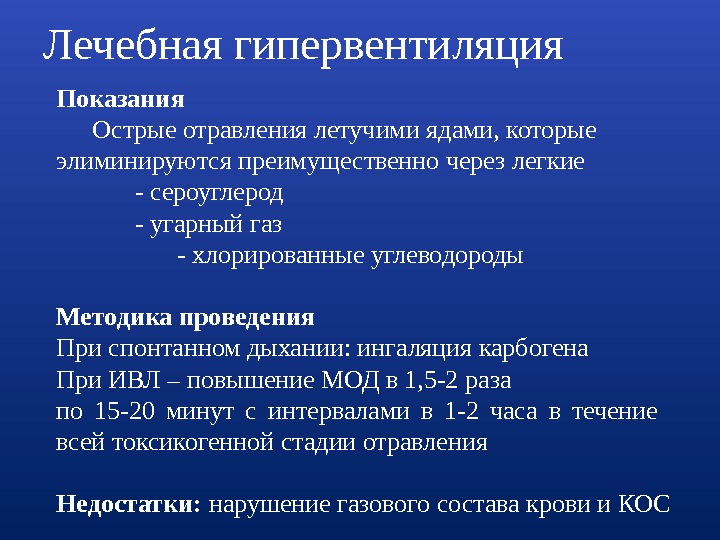 Лечебная гипервентиляция

Показания

Острые отравления летучими ядами, которые элиминируются преимущественно через легкие

- сероуглерод
- угарный газ
- хлорированные углеводороды

Методика проведения

При спонтанном дыхании: ингаляция карбогена
При ИВЛ – повышение МОД в 1,5-2 раза
по 15-20 минут с интервалами в 1-2 часа в течение всей токсикогенной стадии отравления

Недостатки: нарушение газового состава крови и КОС